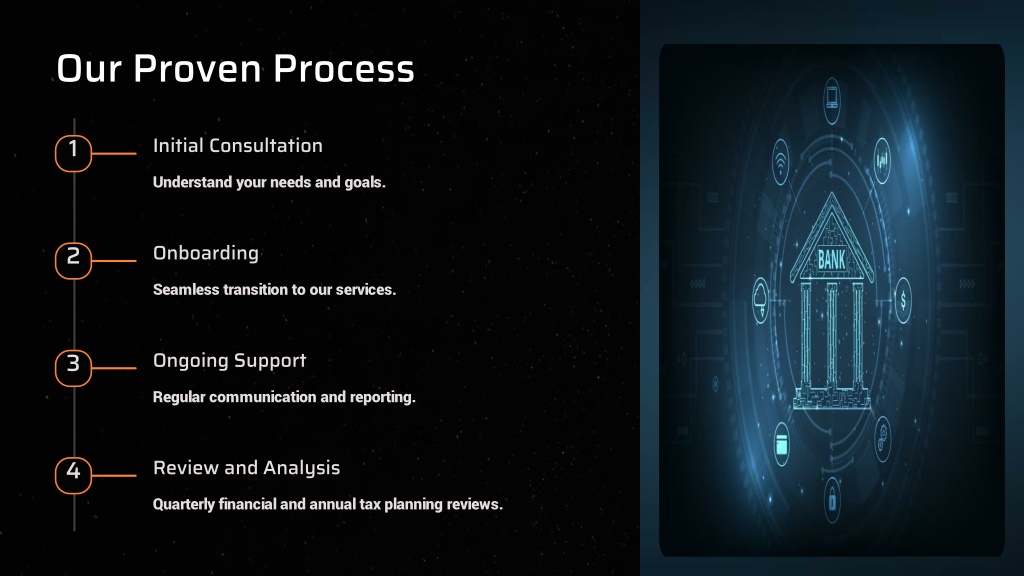 Our Proven Process

1

Initial Consultation

Understand your needs and goals.

2

Onboarding

Seamless transition to our services.

3

Ongoing Support

Regular communication and reporting.

4

Review and Analysis

Quarterly financial and annual tax planning reviews.

BANK